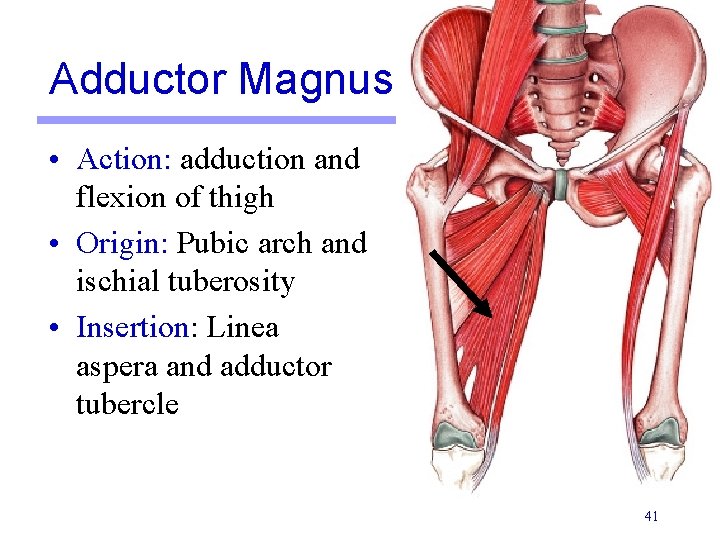 Adductor Magnus

• Action: adduction and flexion of thigh
• Origin: Pubic arch and ischial tuberosity
• Insertion: Linea aspera and adductor tubercle

41